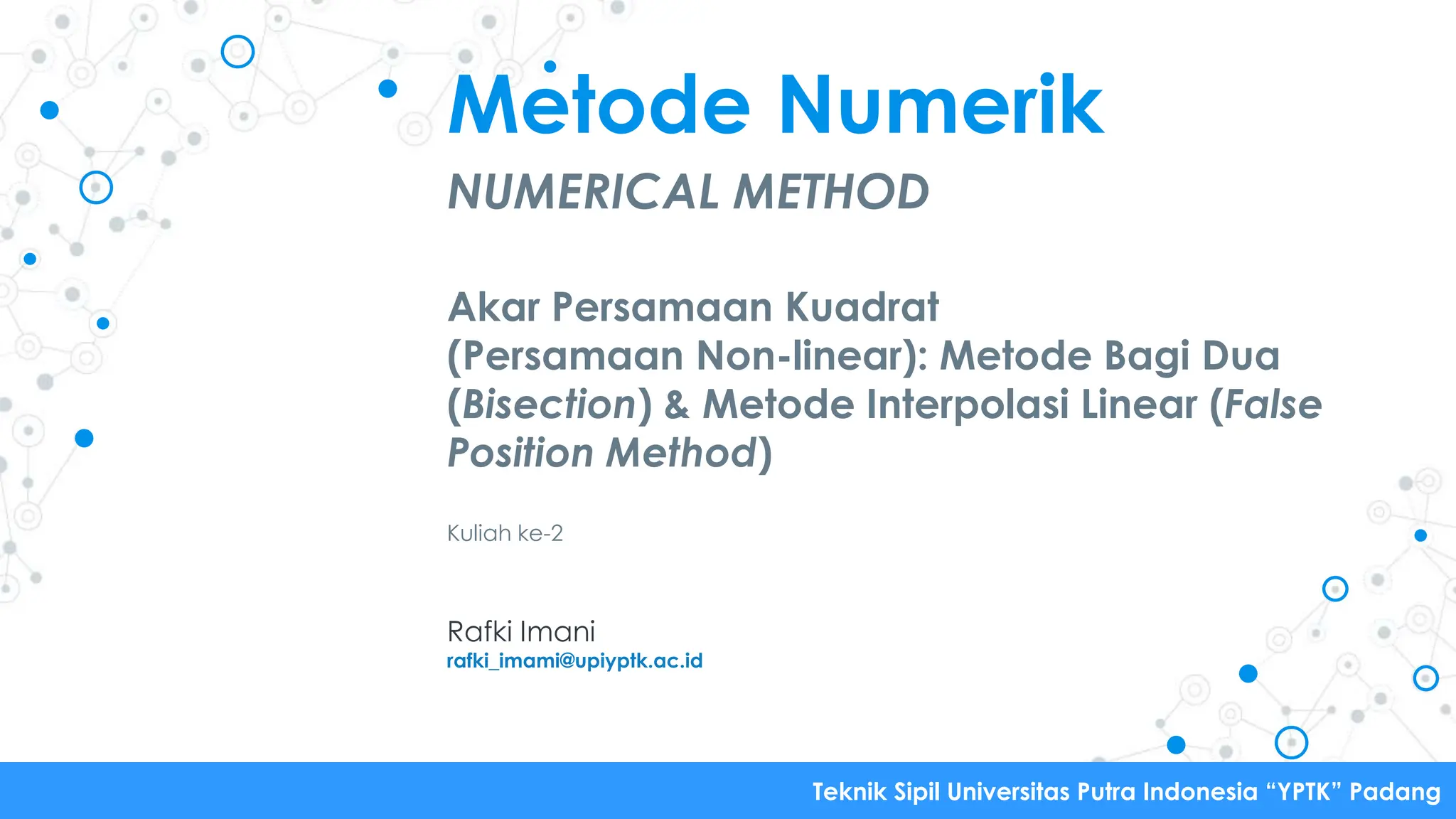 Metode Numerik

NUMERICAL METHOD

Akar Persamaan Kuadrat (Persamaan Non-linear): Metode Bagi Dua (Bisection) & Metode Interpolasi Linear (False Position Method)

Kuliah ke-2

Rafki Imani
rafki_imami@upiyptk.ac.id

Teknik Sipil Universitas Putra Indonesia “YPTK” Padang